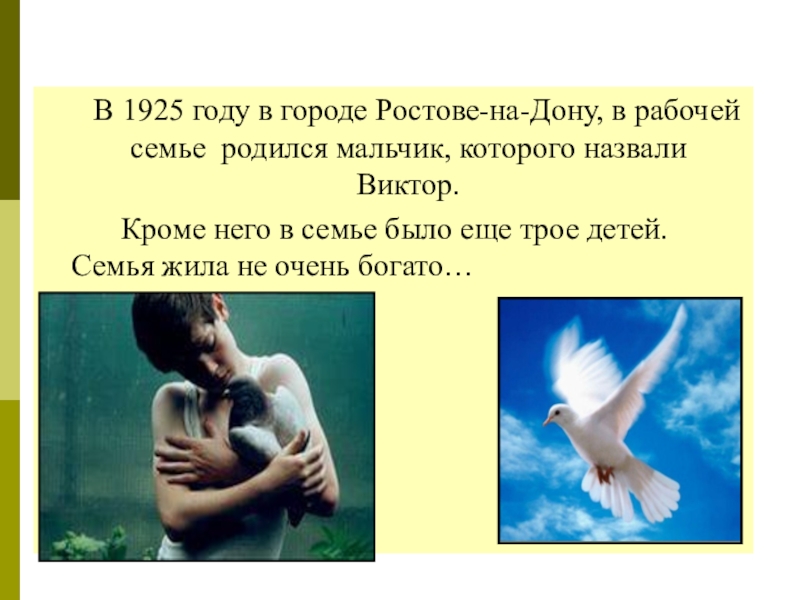 В 1925 году в городе Ростове-на-Дону, в рабочей семье родился мальчик, которого назвали Виктор.

Кроме него в семье было еще трое детей. Семья жила не очень богато…